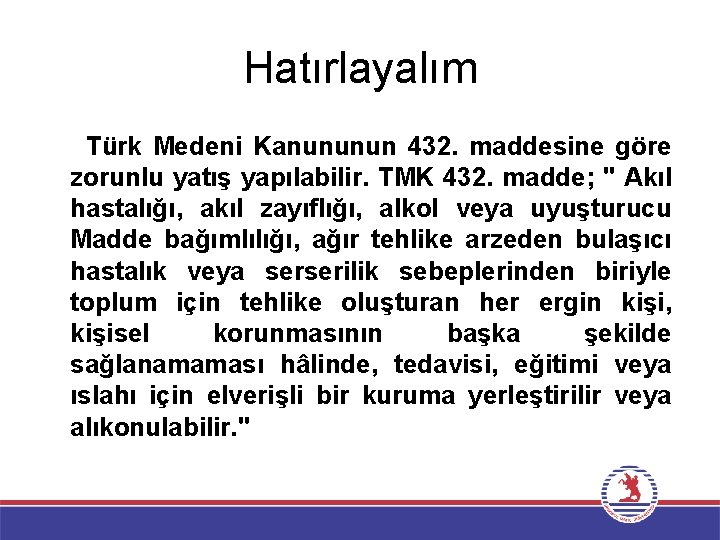 Hatırlayalım

Türk Medeni Kanununun 432. maddesine göre zorunlu yatış yapılabilir. TMK 432. madde; " Akıl hastalığı, akıl zayıflığı, alkol veya uyuşturucu Madde bağımlılığı, ağır tehlike arzeden bulaşıcı hastalık veya serserilik sebeplerinden biriyle toplum için tehlike oluşturan her ergin kişi, kişisel korunmasının başka şekilde sağlanamaması hâlinde, tedavisi, eğitimi veya ıslahı için elverişli bir kuruma yerleştirilir veya alıkonulabilir."